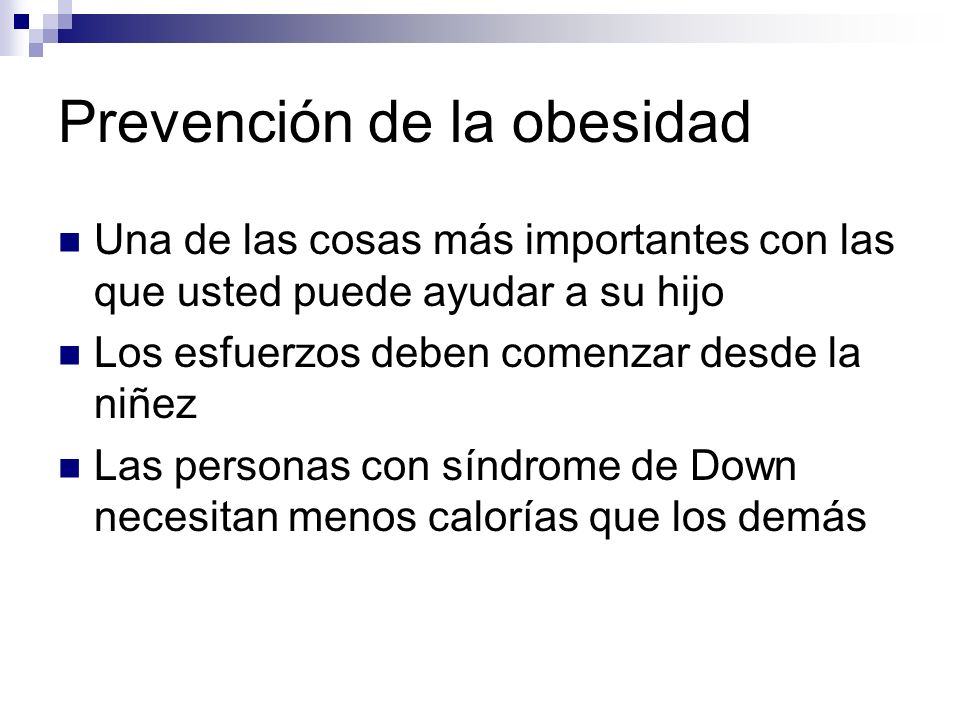 Prevención de la obesidad

Una de las cosas más importantes con las que usted puede ayudar a su hijo

Los esfuerzos deben comenzar desde la niñez

Las personas con síndrome de Down necesitan menos calorías que los demás